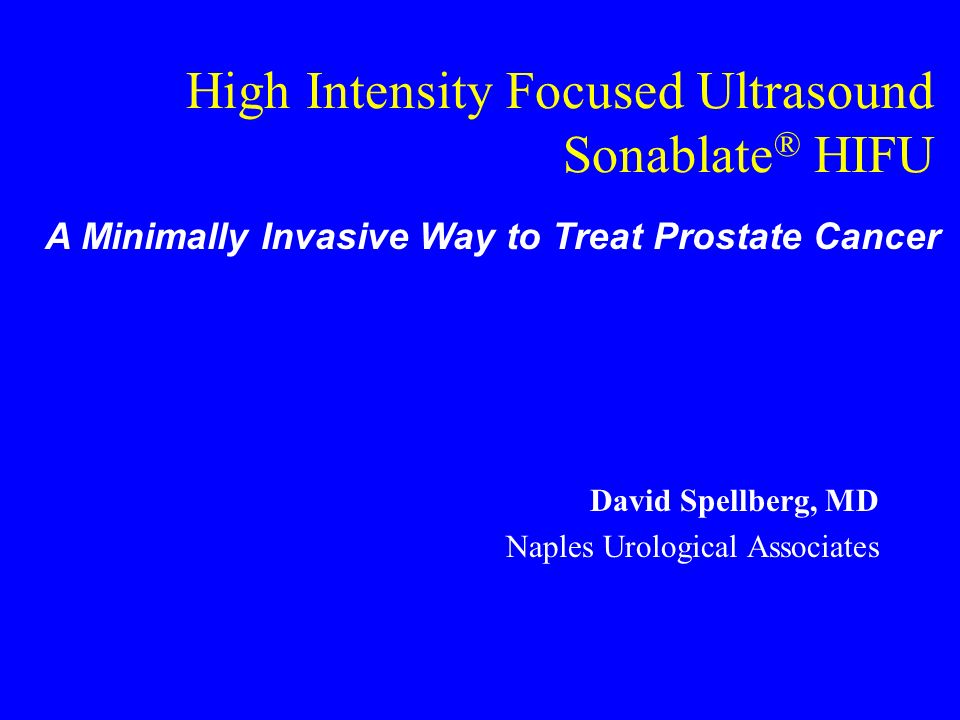 High Intensity Focused Ultrasound
Sonablate® HIFU

A Minimally Invasive Way to Treat Prostate Cancer

David Spellberg, MD
Naples Urological Associates